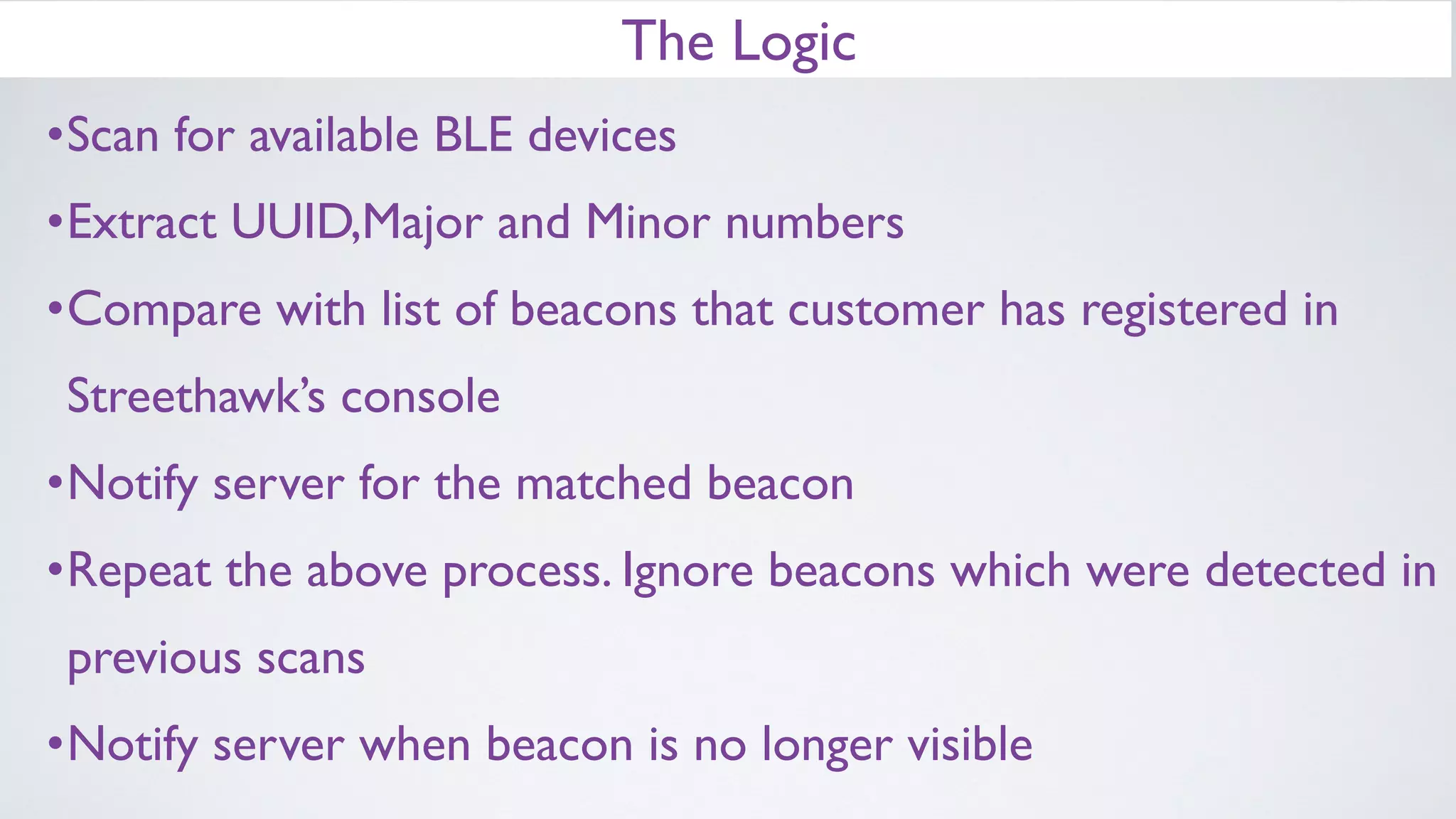 The Logic

•Scan for available BLE devices

•Extract UUID,Major and Minor numbers

•Compare with list of beacons that customer has registered in Streethawk's console

•Notify server for the matched beacon

•Repeat the above process. Ignore beacons which were detected in previous scans

•Notify server when beacon is no longer visible